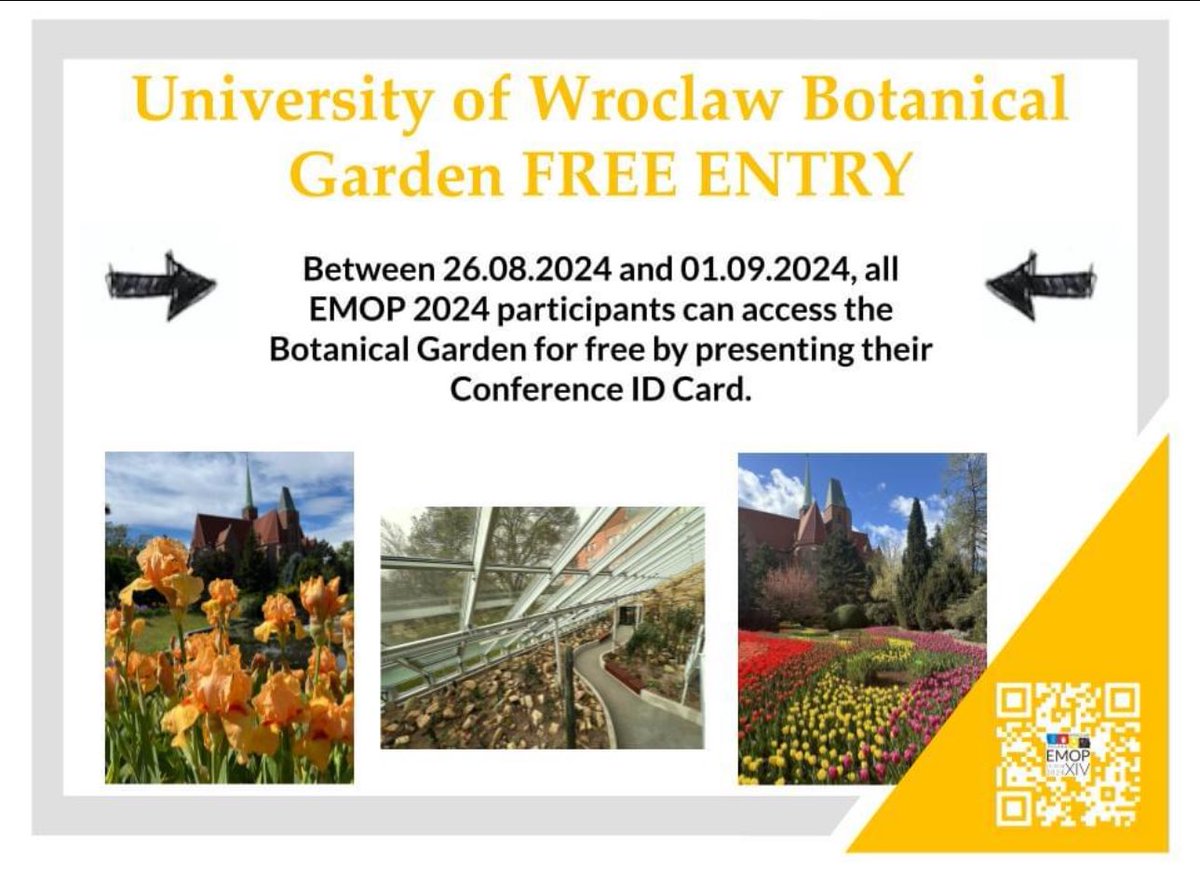 University of Wroclaw Botanical Garden FREE ENTRY

Between 26.08.2024 and 01.09.2024, all EMOP 2024 participants can access the Botanical Garden for free by presenting their Conference ID Card.

EMOP XIV